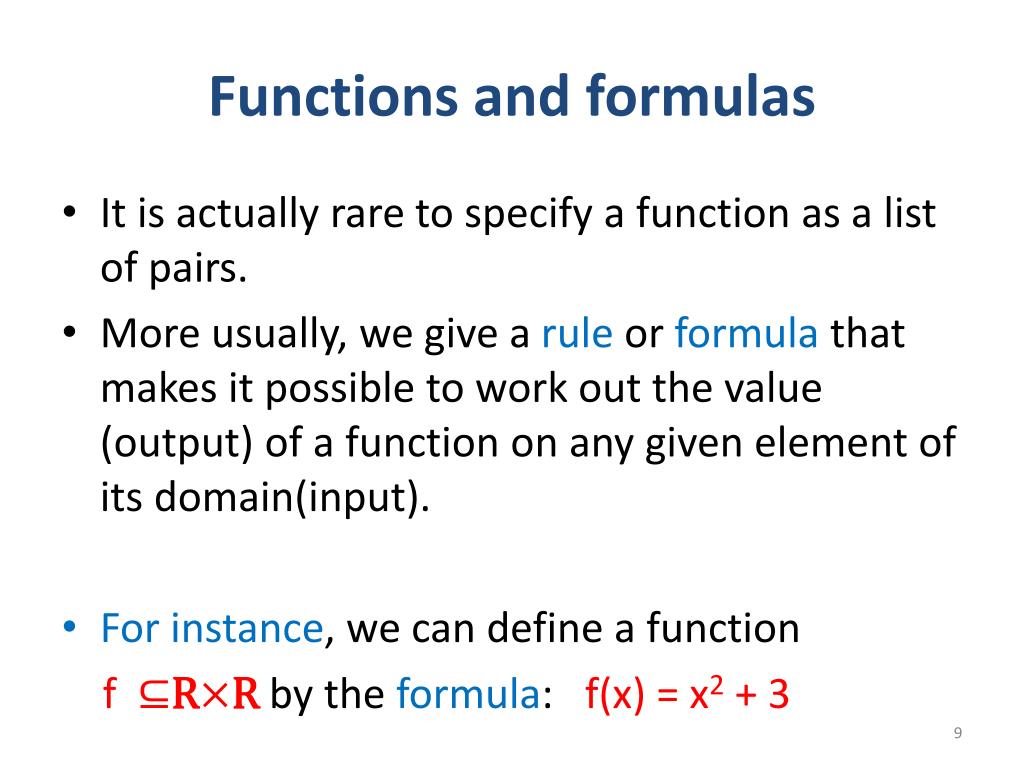 Functions and formulas

• It is actually rare to specify a function as a list of pairs.

• More usually, we give a rule or formula that makes it possible to work out the value (output) of a function on any given element of its domain(input).

• For instance, we can define a function $f \subseteq \mathbf{R} \times \mathbf{R}$ by the formula: $f(x) = x^2 + 3$

9